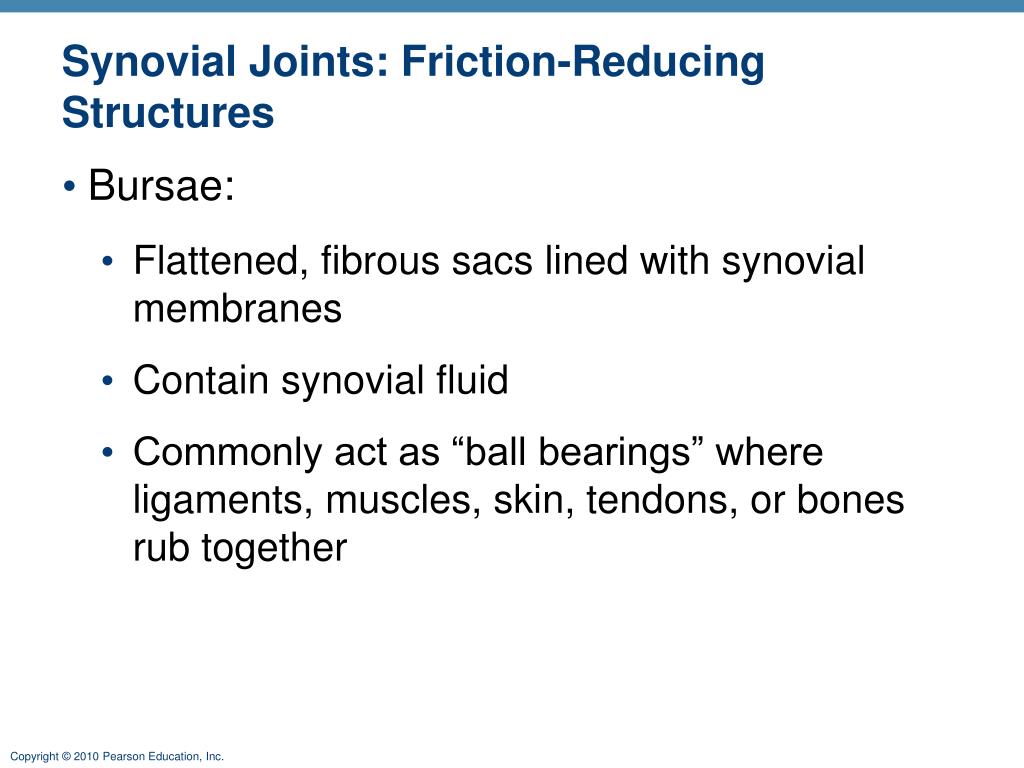 Synovial Joints: Friction-Reducing Structures

• Bursae:

• Flattened, fibrous sacs lined with synovial membranes

• Contain synovial fluid

• Commonly act as “ball bearings” where ligaments, muscles, skin, tendons, or bones rub together

Copyright © 2010 Pearson Education, Inc.